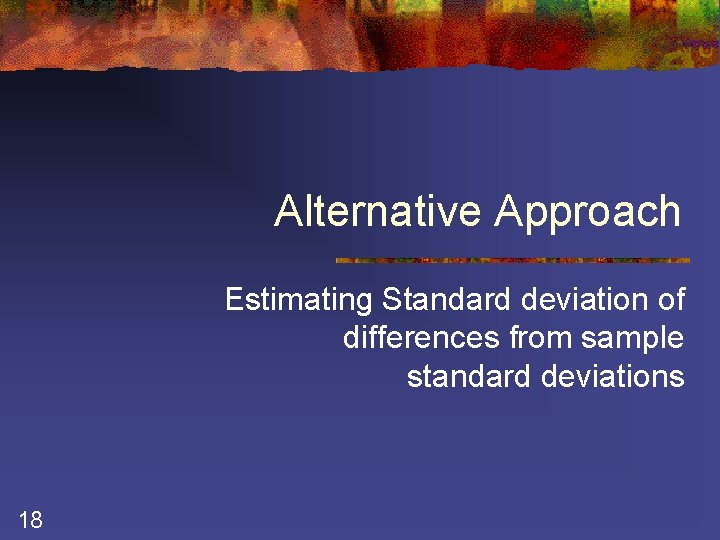 Alternative Approach

Estimating Standard deviation of differences from sample standard deviations

18